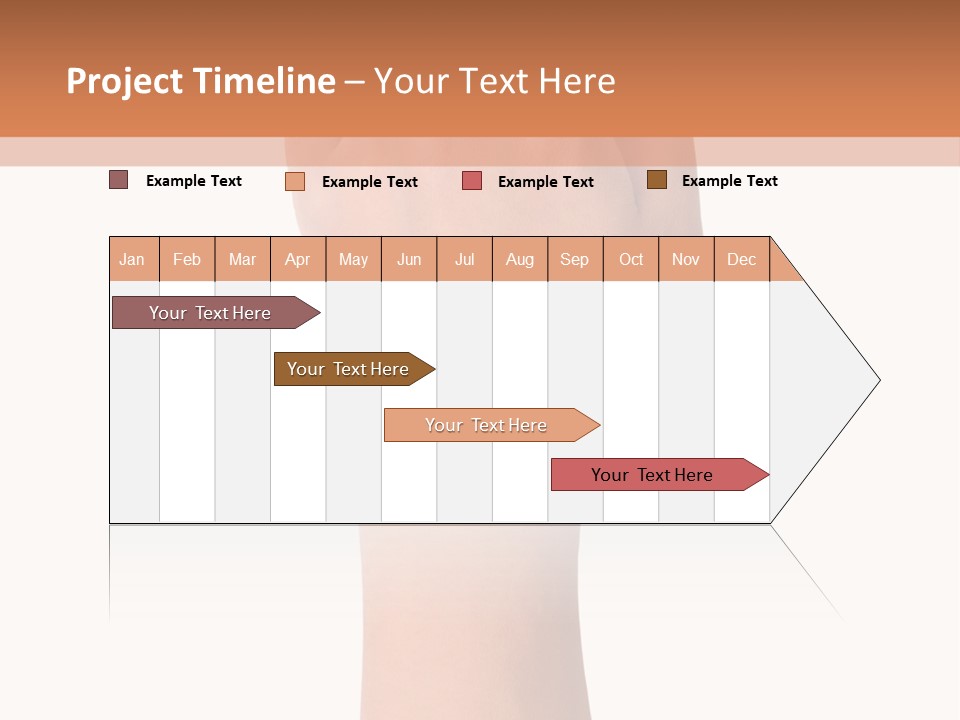 Project Timeline – Your Text Here

Example Text
Example Text
Example Text
Example Text

| Jan | Feb | Mar | Apr | May | Jun | Jul | Aug | Sep | Oct | Nov | Dec |
|---|---|---|---|---|---|---|---|---|---|---|---|

Your Text Here
Your Text Here
Your Text Here
Your Text Here